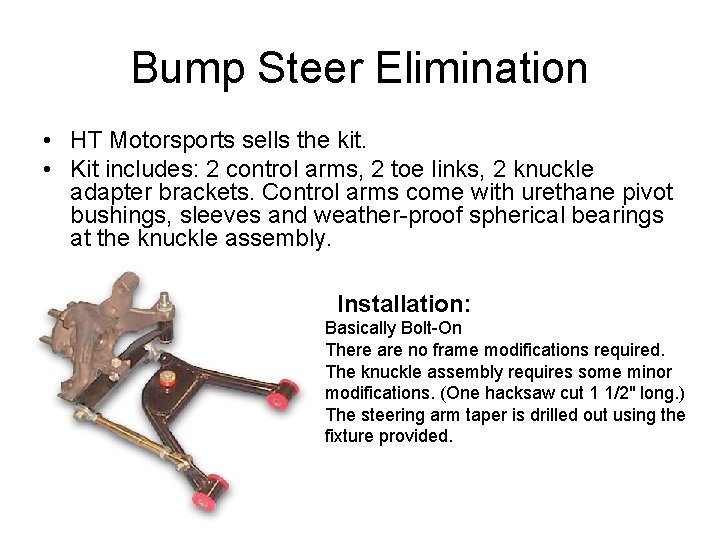 Bump Steer Elimination

• HT Motorsports sells the kit.
• Kit includes: 2 control arms, 2 toe links, 2 knuckle adapter brackets. Control arms come with urethane pivot bushings, sleeves and weather-proof spherical bearings at the knuckle assembly.

Installation:
Basically Bolt-On
There are no frame modifications required.
The knuckle assembly requires some minor modifications. (One hacksaw cut 1 1/2" long.)
The steering arm taper is drilled out using the fixture provided.